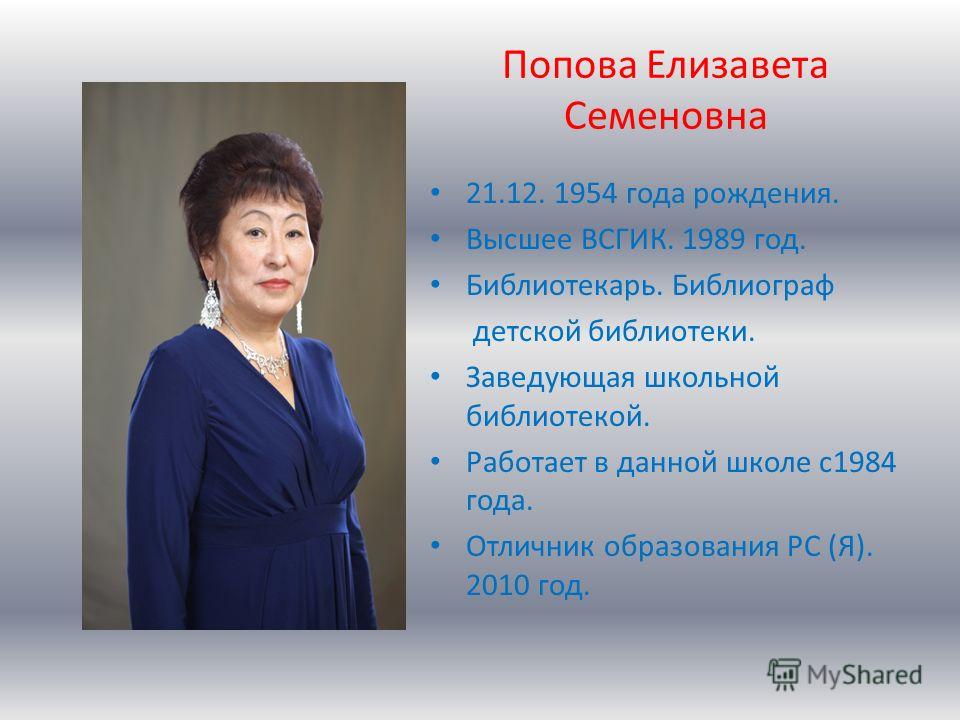 Попова Елизавета Семеновна

• 21.12. 1954 года рождения.
• Высшее ВСГИК. 1989 год.
• Библиотекарь. Библиограф
детской библиотеки.
• Заведующая школьной библиотекой.
• Работает в данной школе с1984 года.
• Отличник образования РС (Я). 2010 год.

MyShared